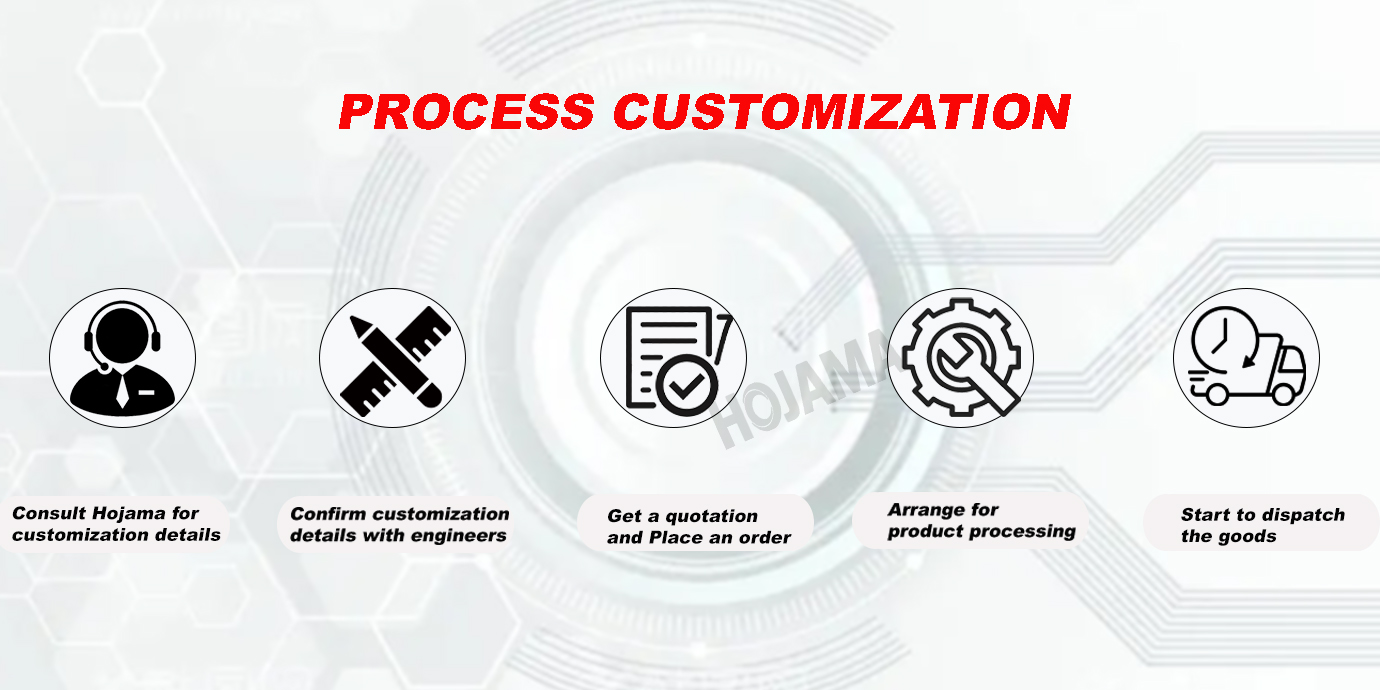 PROCESS CUSTOMIZATION

HOJAMA

Consult Hojama for customization details

Confirm customization details with engineers

Get a quotation and Place an order

Arrange for product processing

Start to dispatch the goods